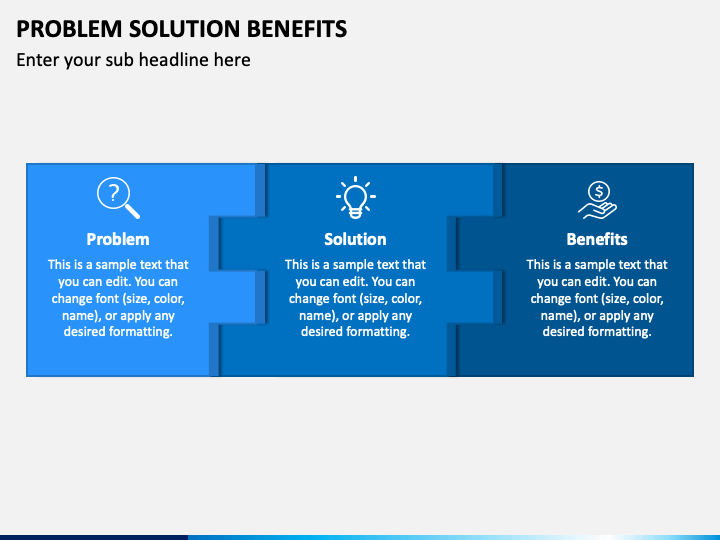 PROBLEM SOLUTION BENEFITS

Enter your sub headline here

Problem

This is a sample text that you can edit. You can change font (size, color, name), or apply any desired formatting.

Solution

This is a sample text that you can edit. You can change font (size, color, name), or apply any desired formatting.

Benefits

This is a sample text that you can edit. You can change font (size, color, name), or apply any desired formatting.